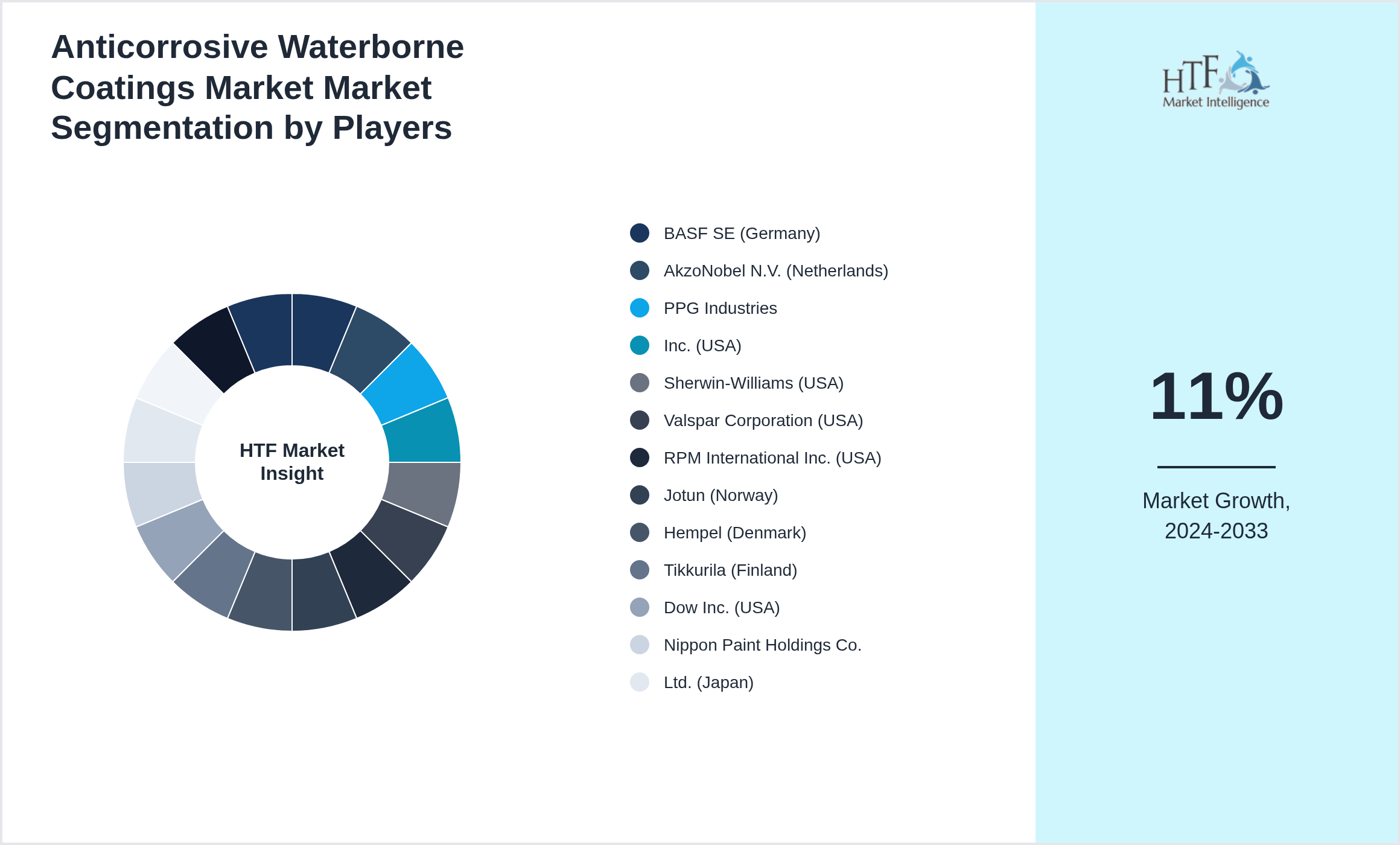 Anticorrosive Waterborne Coatings Market Market Segmentation by Players

HTF Market Insight

BASF SE (Germany)
AkzoNobel N.V. (Netherlands)
PPG Industries
Inc. (USA)
Sherwin-Williams (USA)
Valspar Corporation (USA)
RPM International Inc. (USA)
Jotun (Norway)
Hempel (Denmark)
Tikkurila (Finland)
Dow Inc. (USA)
Nippon Paint Holdings Co.
Ltd. (Japan)

HTF Market Intelligence

11%

Market Growth, 2024-2033